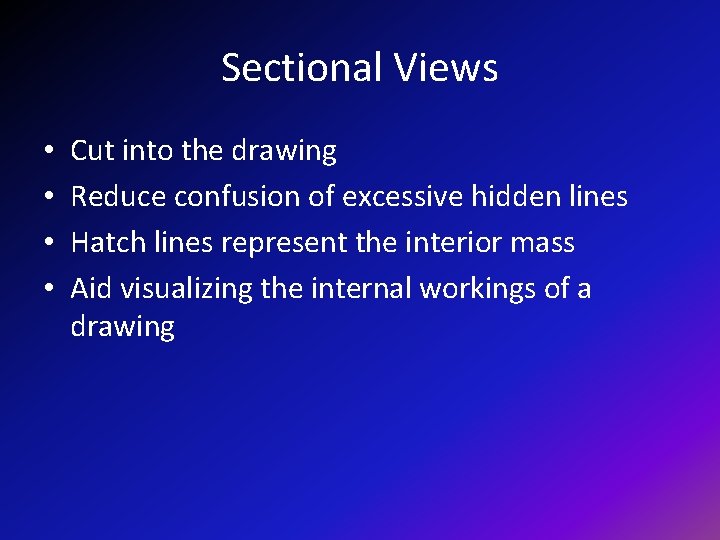 Sectional Views

• Cut into the drawing
• Reduce confusion of excessive hidden lines
• Hatch lines represent the interior mass
• Aid visualizing the internal workings of a drawing